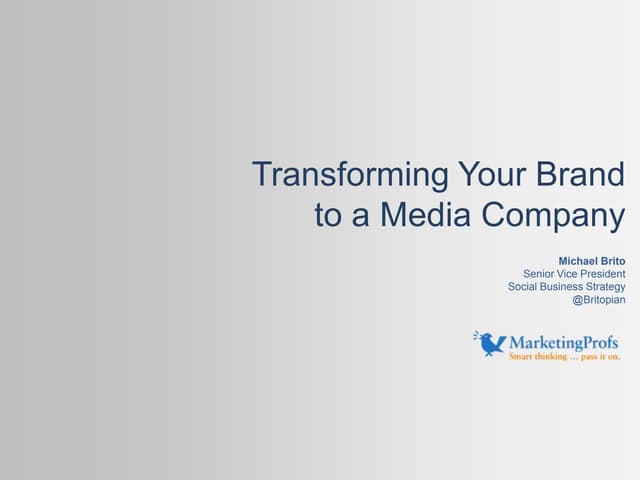 Transforming Your Brand to a Media Company

Michael Brito
Senior Vice President
Social Business Strategy
@Britopian

MarketingProfs
Smart thinking … pass it on.